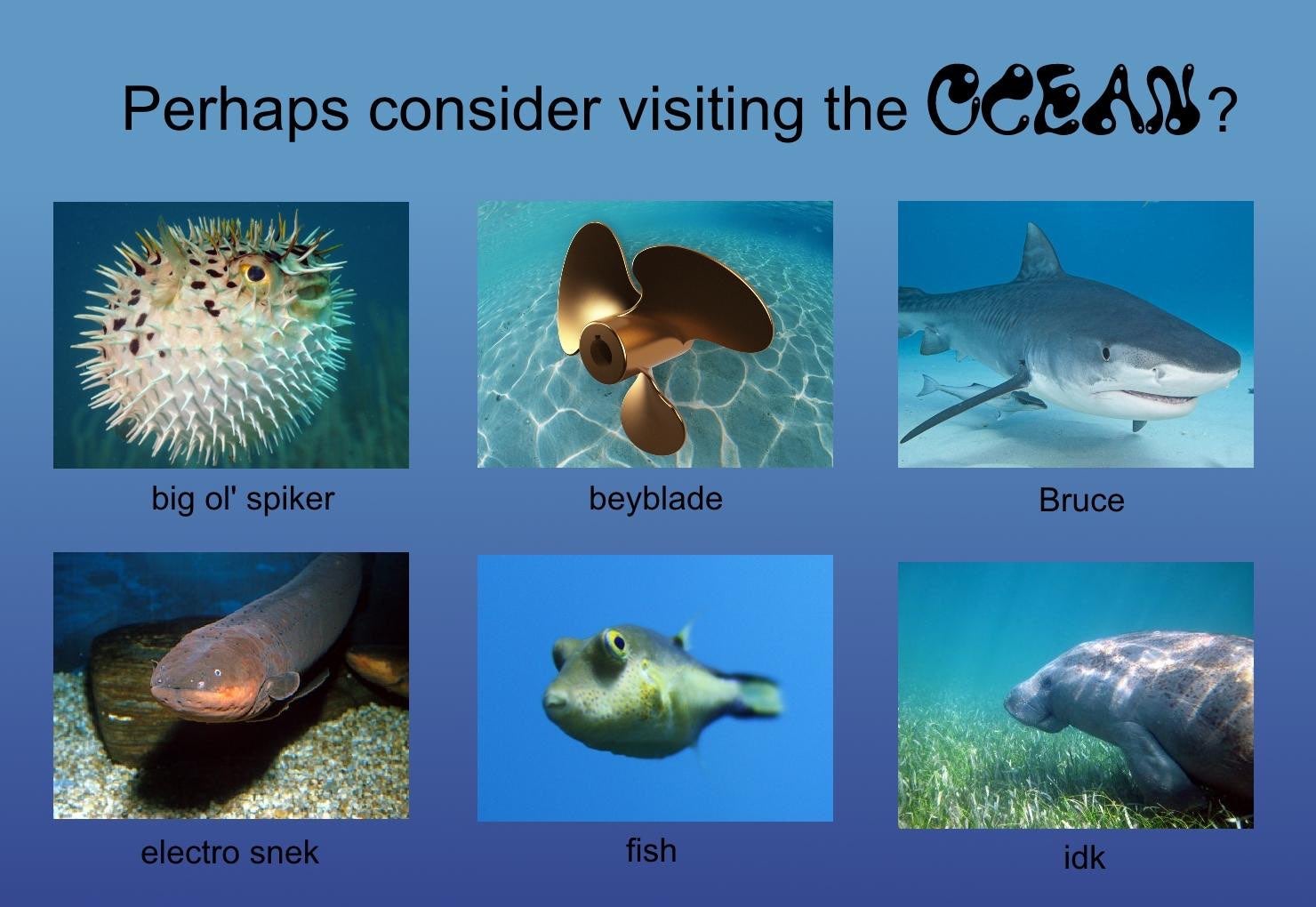 Perhaps consider visiting the OCEAN?

big ol' spiker

beyblade

Bruce

electro snek

fish

idk